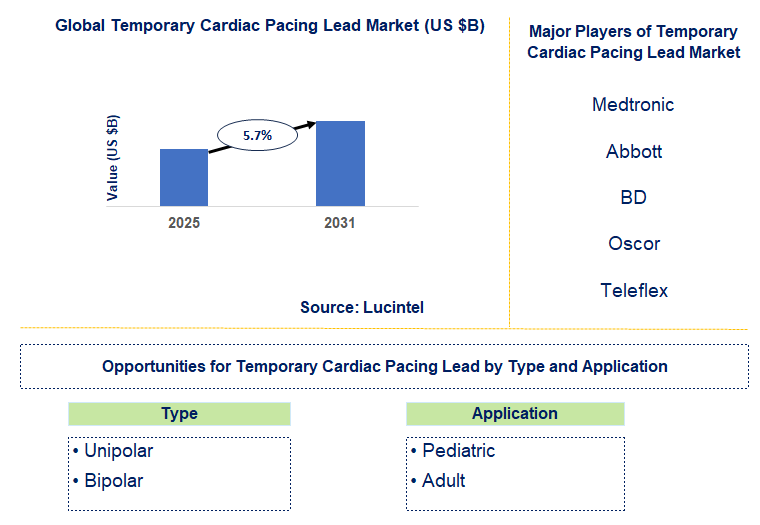 Global Temporary Cardiac Pacing Lead Market (US $B)

Value (US $B)

5.7%

2025

2031

Source: Lucintel

Major Players of Temporary Cardiac Pacing Lead Market

Medtronic

Abbott

BD

Oscor

Teleflex

Opportunities for Temporary Cardiac Pacing Lead by Type and Application

Type

• Unipolar
• Bipolar

Application

• Pediatric
• Adult